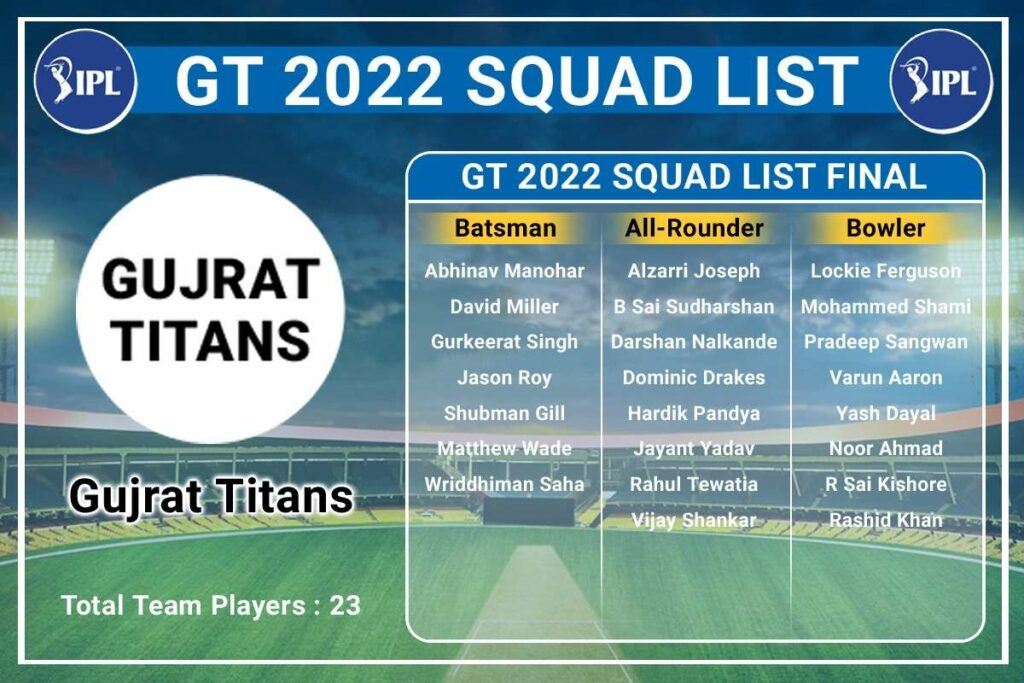 IPL

GT 2022 SQUAD LIST

IPL

GUJRAT TITANS

Gujrat Titans

Total Team Players : 23

GT 2022 SQUAD LIST FINAL

| Batsman | All-Rounder | Bowler |
|---|---|---|
| Abhinav Manohar | Alzarri Joseph | Lockie Ferguson |
| David Miller | B Sai Sudharshan | Mohammed Shami |
| Gurkeerat Singh | Darshan Nalkande | Pradeep Sangwan |
| Jason Roy | Dominic Drakes | Varun Aaron |
| Shubman Gill | Hardik Pandya | Yash Dayal |
| Matthew Wade | Jayant Yadav | Noor Ahmad |
| Wriddhiman Saha | Rahul Tewatia | R Sai Kishore |
| | Vijay Shankar | Rashid Khan |